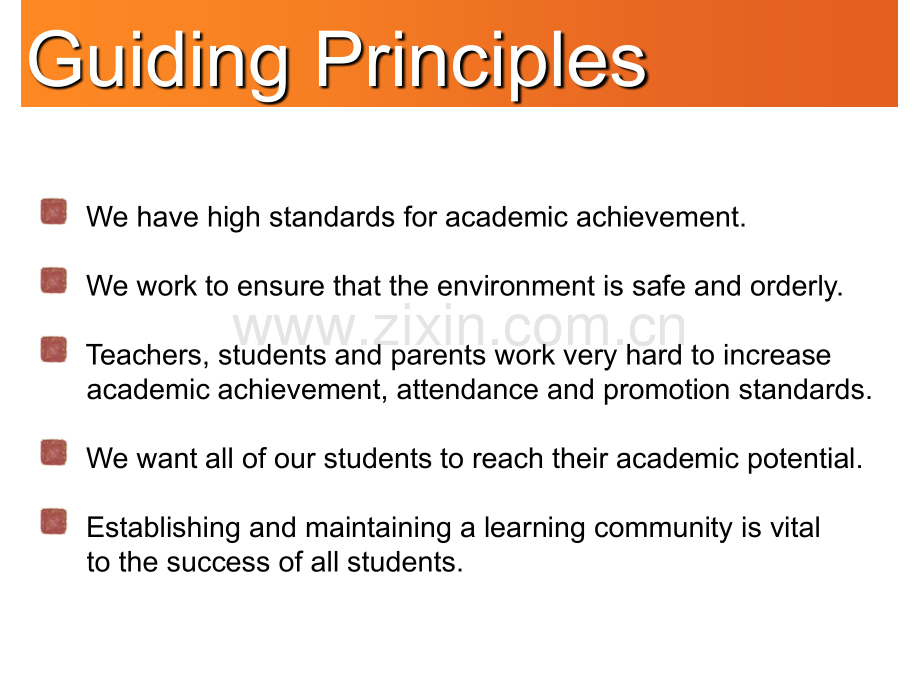 Guiding Principles

We have high standards for academic achievement.

We work to ensure that the environment is safe and orderly.

www.zixin.com.cn

Teachers, students and parents work very hard to increase academic achievement, attendance and promotion standards.

We want all of our students to reach their academic potential.

Establishing and maintaining a learning community is vital to the success of all students.